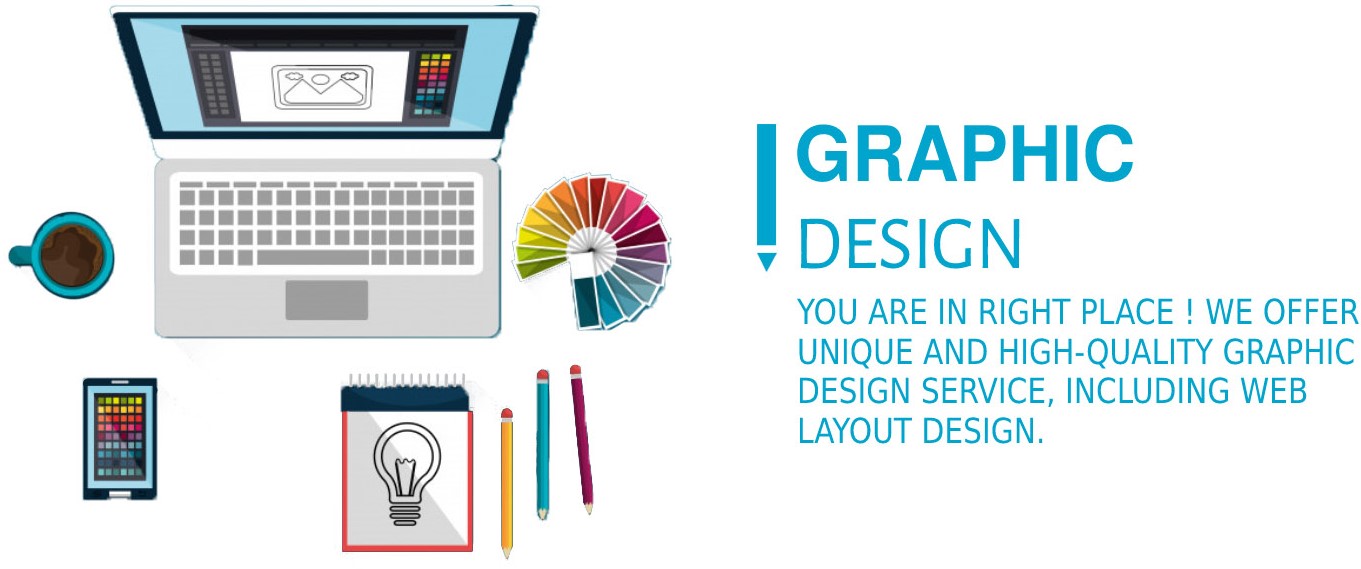 GRAPHIC
DESIGN

YOU ARE IN RIGHT PLACE ! WE OFFER UNIQUE AND HIGH-QUALITY GRAPHIC DESIGN SERVICE, INCLUDING WEB LAYOUT DESIGN.